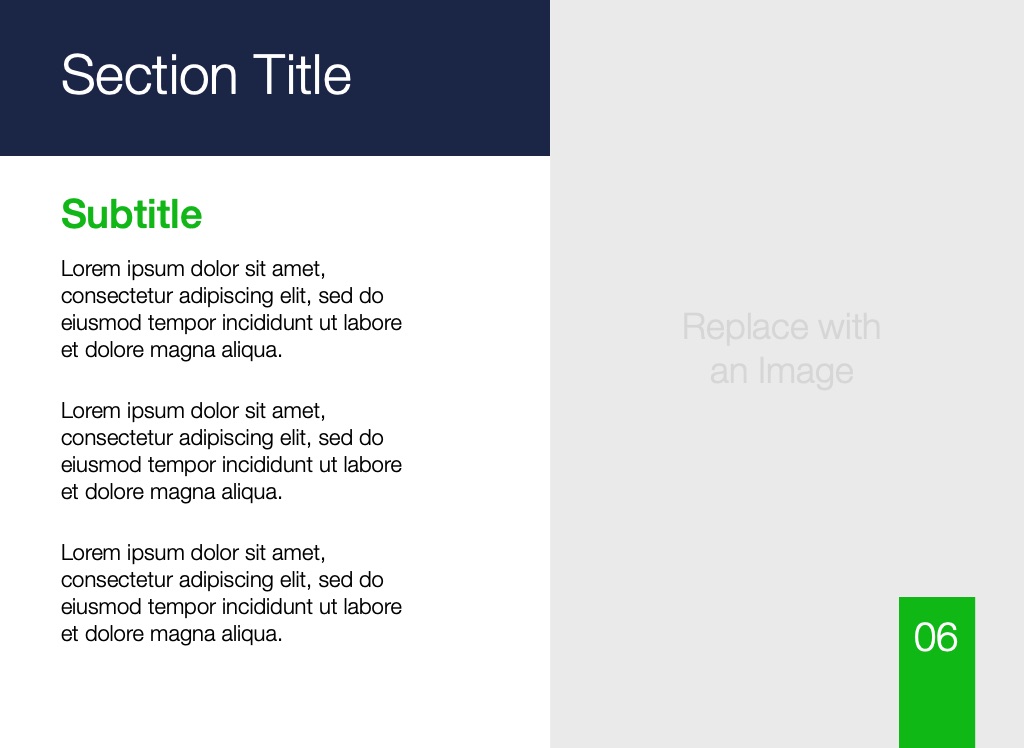 Section Title

Subtitle

Lorem ipsum dolor sit amet, consectetur adipiscing elit, sed do eiusmod tempor incididunt ut labore et dolore magna aliqua.

Lorem ipsum dolor sit amet, consectetur adipiscing elit, sed do eiusmod tempor incididunt ut labore et dolore magna aliqua.

Lorem ipsum dolor sit amet, consectetur adipiscing elit, sed do eiusmod tempor incididunt ut labore et dolore magna aliqua.

Replace with an Image

06